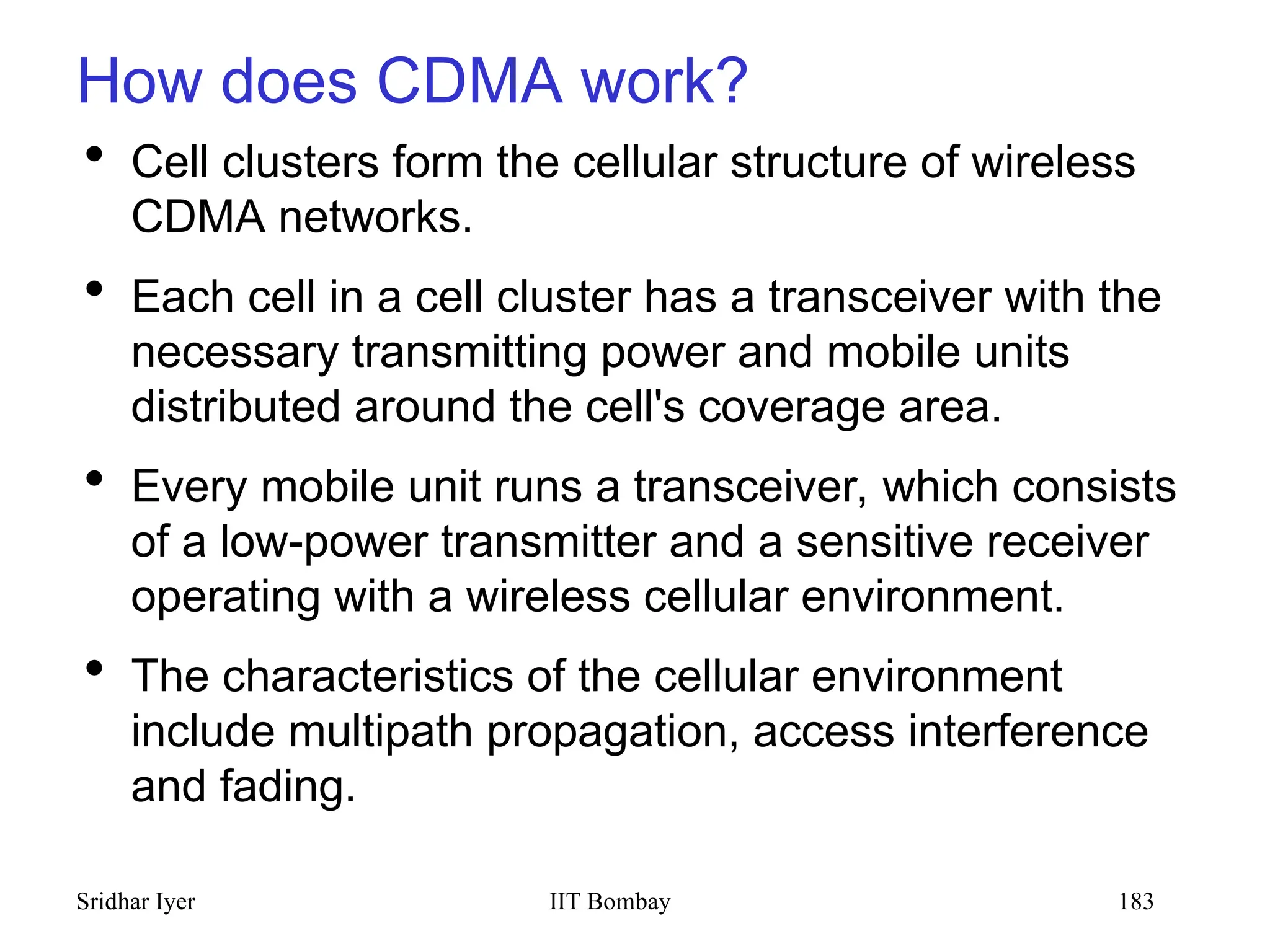 How does CDMA work?

• Cell clusters form the cellular structure of wireless CDMA networks.

• Each cell in a cell cluster has a transceiver with the necessary transmitting power and mobile units distributed around the cell's coverage area.

• Every mobile unit runs a transceiver, which consists of a low-power transmitter and a sensitive receiver operating with a wireless cellular environment.

• The characteristics of the cellular environment include multipath propagation, access interference and fading.

Sridhar Iyer IIT Bombay 183